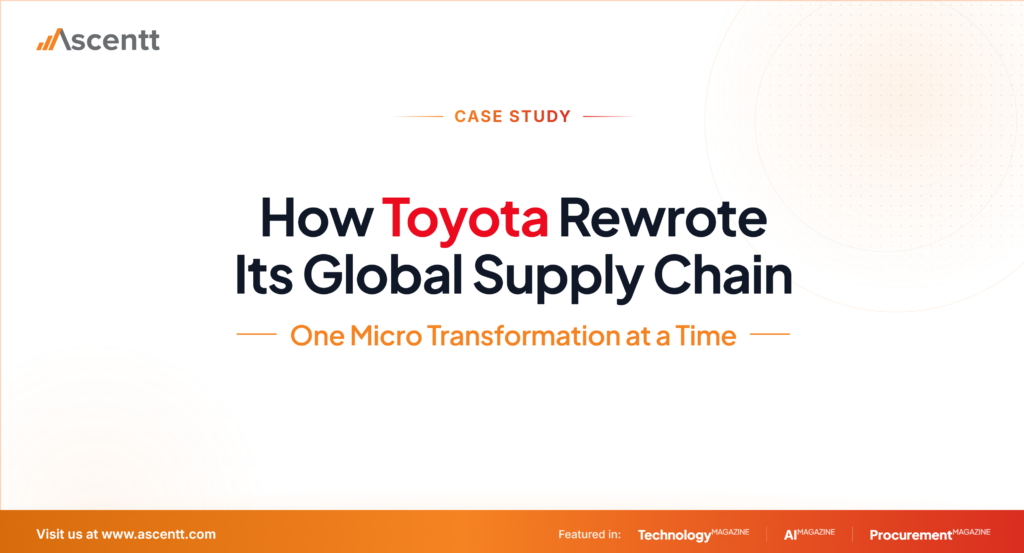 Ascentt

CASE STUDY

How Toyota Rewrote Its Global Supply Chain

One Micro Transformation at a Time

Visit us at www.ascentt.com

Featured in: Technology MAGAZINE | AI MAGAZINE | Procurement MAGAZINE